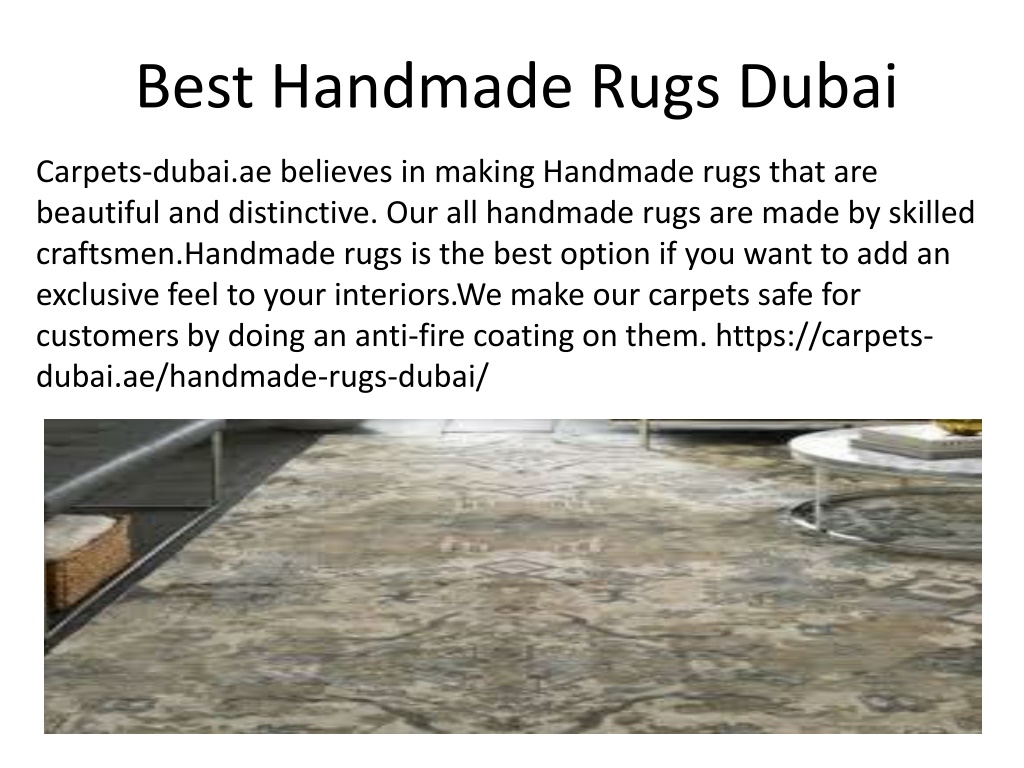 Best Handmade Rugs Dubai

Carpets-dubai.ae believes in making Handmade rugs that are beautiful and distinctive. Our all handmade rugs are made by skilled craftsmen.Handmade rugs is the best option if you want to add an exclusive feel to your interiors.We make our carpets safe for customers by doing an anti-fire coating on them. https://carpets-dubai.ae/handmade-rugs-dubai/